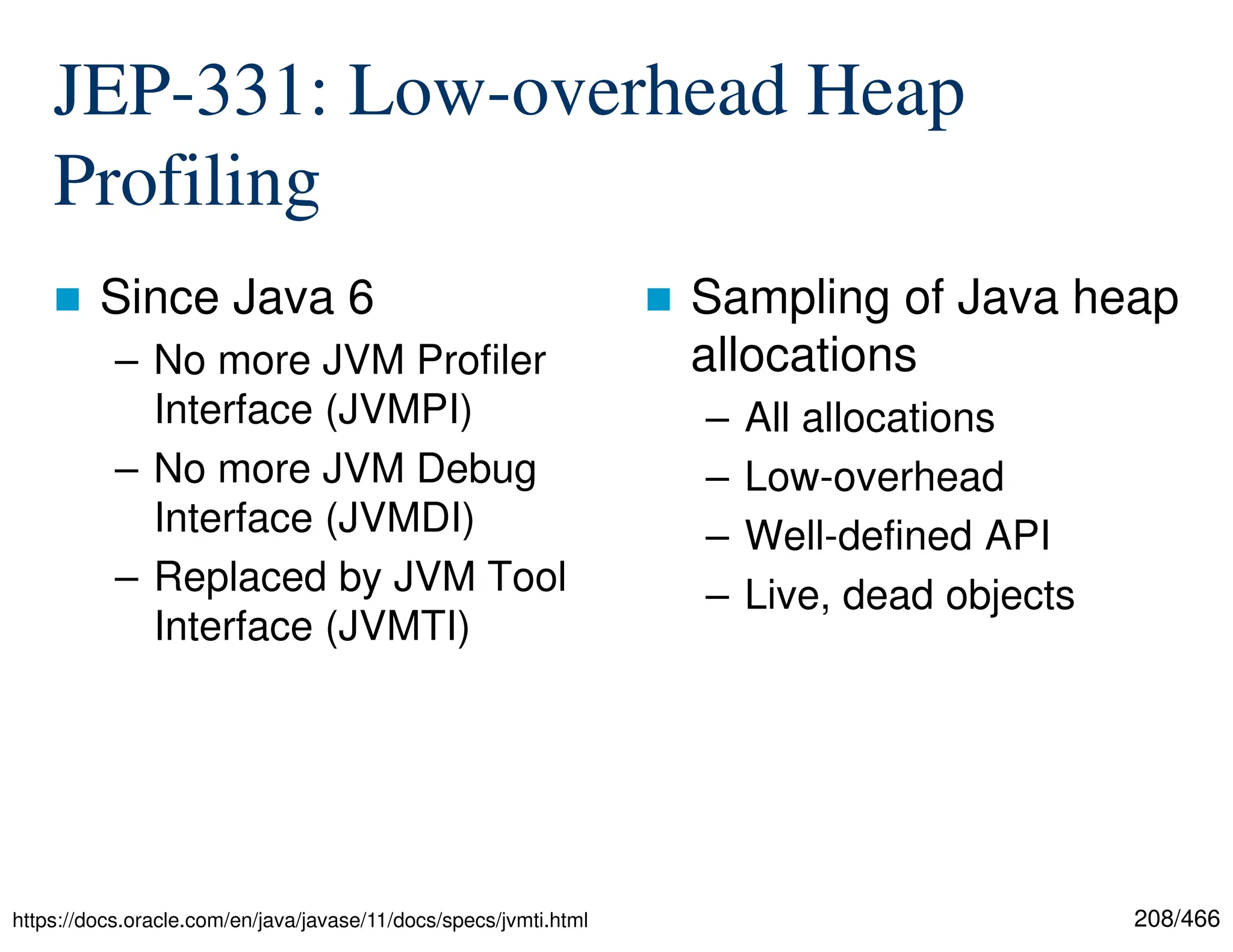 JEP-331: Low-overhead Heap Profiling

■ Since Java 6
– No more JVM Profiler Interface (JVMPI)
– No more JVM Debug Interface (JVMDI)
– Replaced by JVM Tool Interface (JVMTI)

■ Sampling of Java heap allocations
– All allocations
– Low-overhead
– Well-defined API
– Live, dead objects

https://docs.oracle.com/en/java/javase/11/docs/specs/jvmti.html

208/466